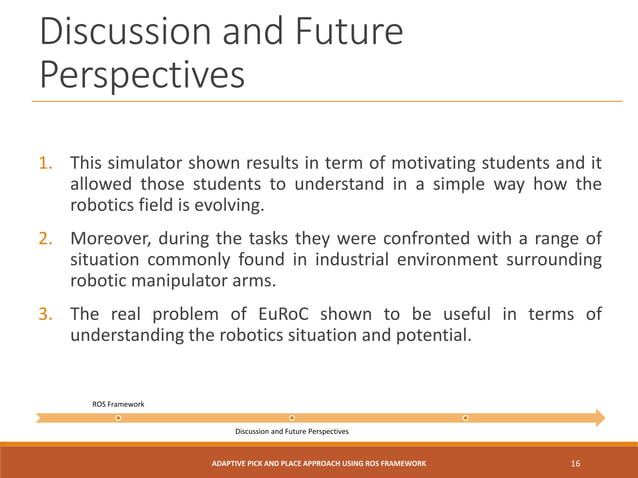 Discussion and Future Perspectives

1. This simulator shown results in term of motivating students and it allowed those students to understand in a simple way how the robotics field is evolving.

2. Moreover, during the tasks they were confronted with a range of situation commonly found in industrial environment surrounding robotic manipulator arms.

3. The real problem of EuRoC shown to be useful in terms of understanding the robotics situation and potential.

ROS Framework

Discussion and Future Perspectives

ADAPTIVE PICK AND PLACE APPROACH USING ROS FRAMEWORK

16